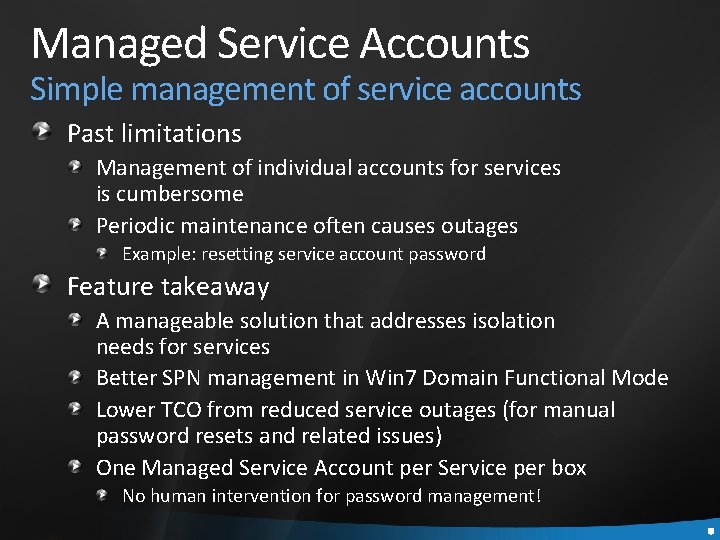 Managed Service Accounts
Simple management of service accounts

Past limitations

Management of individual accounts for services is cumbersome

Periodic maintenance often causes outages

Example: resetting service account password

Feature takeaway

A manageable solution that addresses isolation needs for services

Better SPN management in Win7 Domain Functional Mode

Lower TCO from reduced service outages (for manual password resets and related issues)

One Managed Service Account per Service per box

No human intervention for password management!